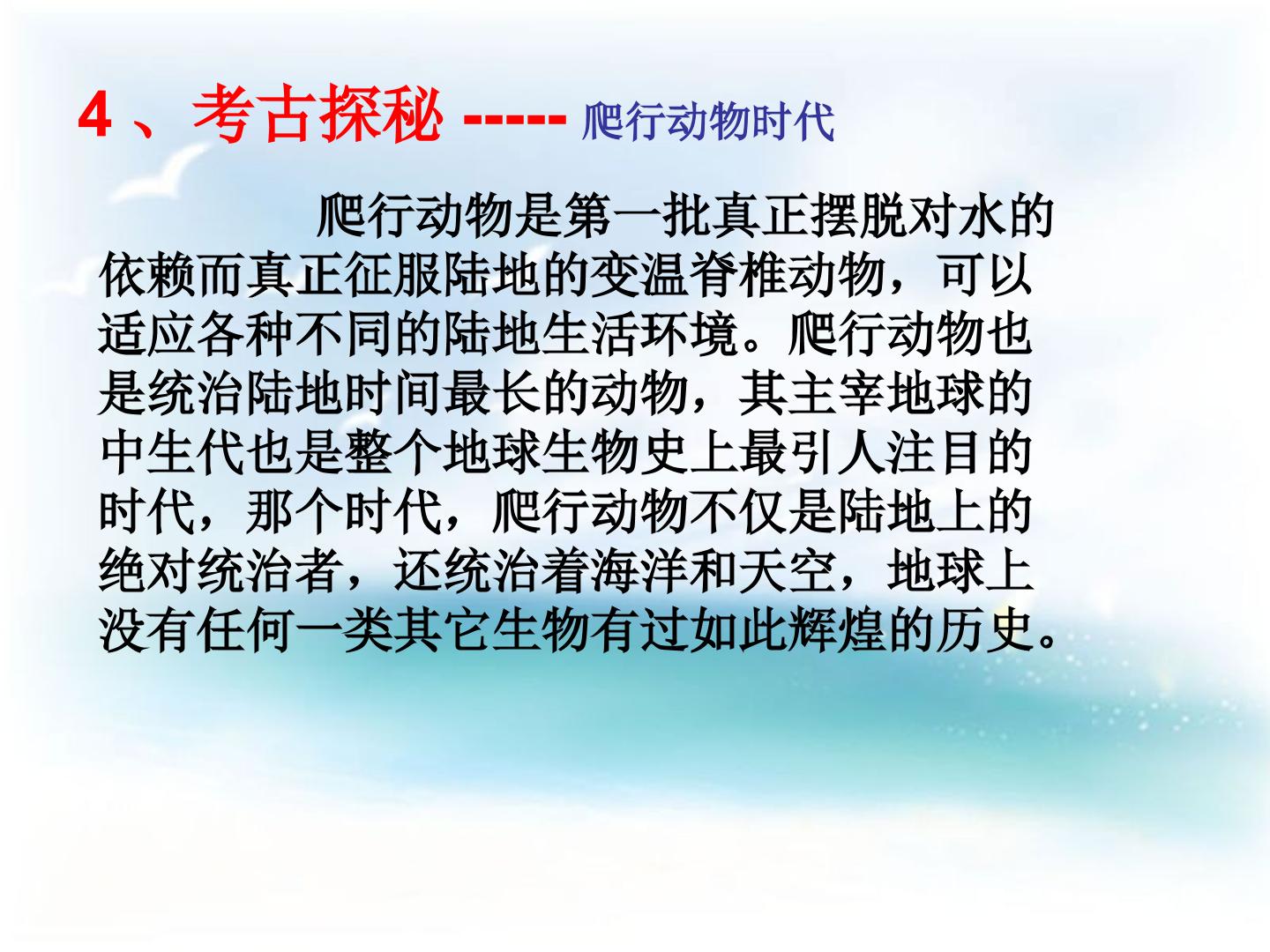 4 、考古探秘 ----- 爬行动物时代

爬行动物是第一批真正摆脱对水的依赖而真正征服陆地的变温脊椎动物，可以适应各种不同的陆地生活环境。爬行动物也是统治陆地时间最长的动物，其主宰地球的中生代也是整个地球生物史上最引人注目的时代，那个时代，爬行动物不仅是陆地上的绝对统治者，还统治着海洋和天空，地球上没有任何一类其它生物有过如此辉煌的历史。